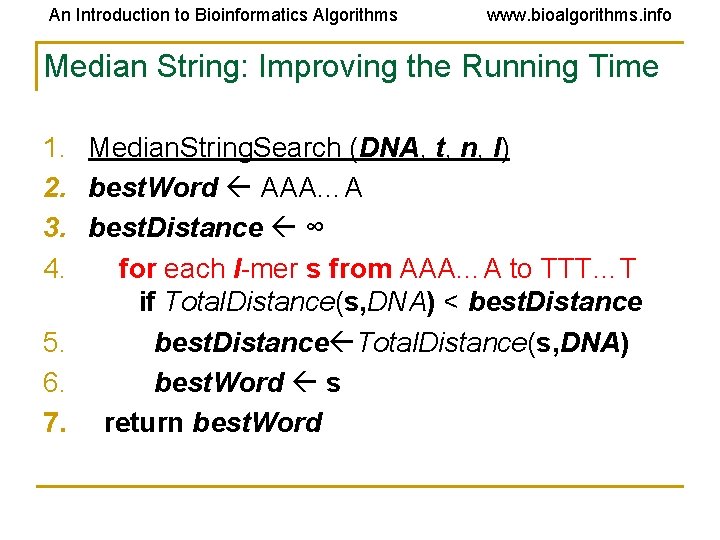 An Introduction to Bioinformatics Algorithms www.bioalgorithms.info

Median String: Improving the Running Time

1. MedianStringSearch (DNA, t, n, l)
2. bestWord ← AAA…A
3. bestDistance ← ∞
4. for each l-mer s from AAA…A to TTT…T
if TotalDistance(s,DNA) < bestDistance
5. bestDistance←TotalDistance(s,DNA)
6. bestWord ← s
7. return bestWord